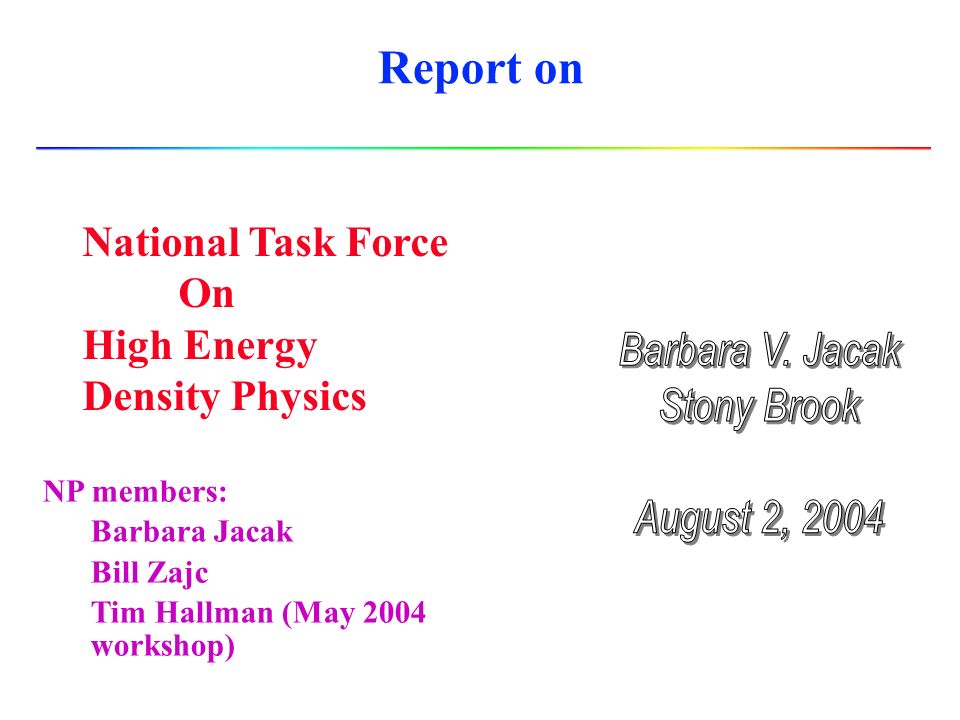 Report on

National Task Force
On
High Energy
Density Physics

NP members:
Barbara Jacak
Bill Zajc
Tim Hallman (May 2004 workshop)

Barbara V. Jacak
Stony Brook

August 2, 2004